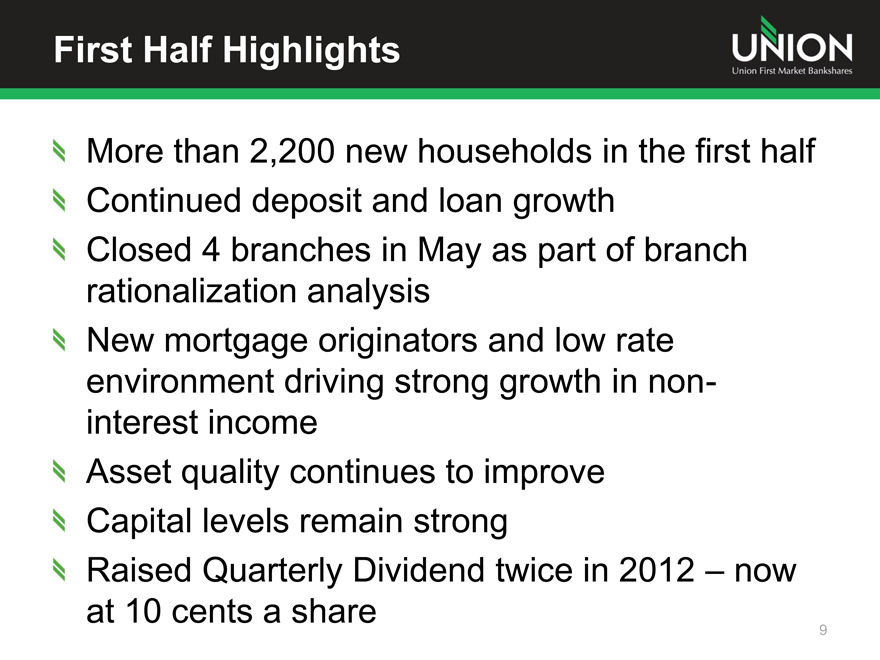 First Half Highlights

UNION
Union First Market Bankshares

More than 2,200 new households in the first half

Continued deposit and loan growth

Closed 4 branches in May as part of branch rationalization analysis

New mortgage originators and low rate environment driving strong growth in non-interest income

Asset quality continues to improve

Capital levels remain strong

Raised Quarterly Dividend twice in 2012 – now at 10 cents a share

9